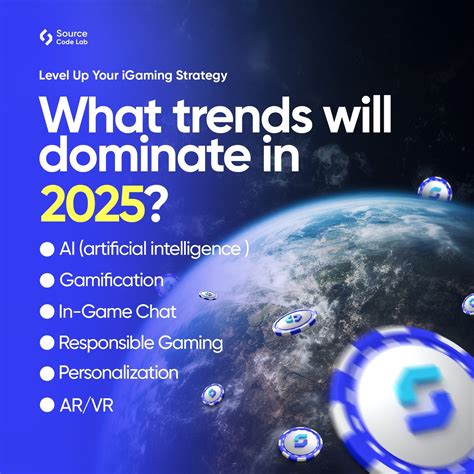 Source Code Lab

Level Up Your iGaming Strategy

What trends will dominate in 2025?

● AI (artificial intelligence )
● Gamification
● In-Game Chat
● Responsible Gaming
● Personalization
● AR/VR